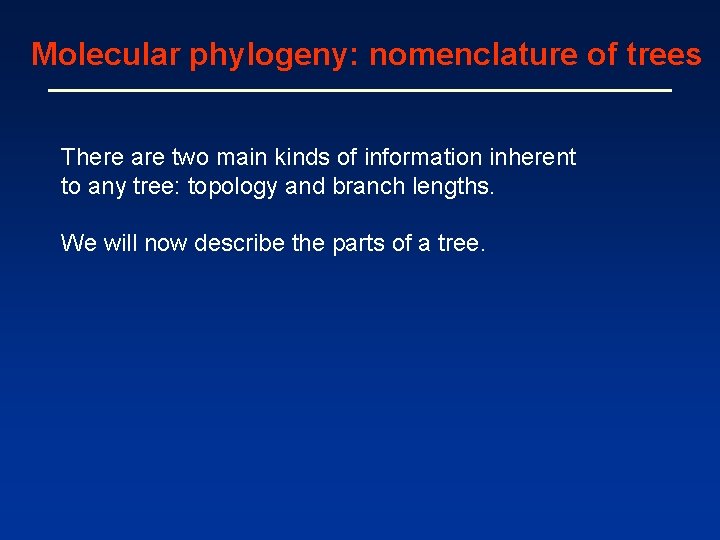 Molecular phylogeny: nomenclature of trees

There are two main kinds of information inherent to any tree: topology and branch lengths.

We will now describe the parts of a tree.